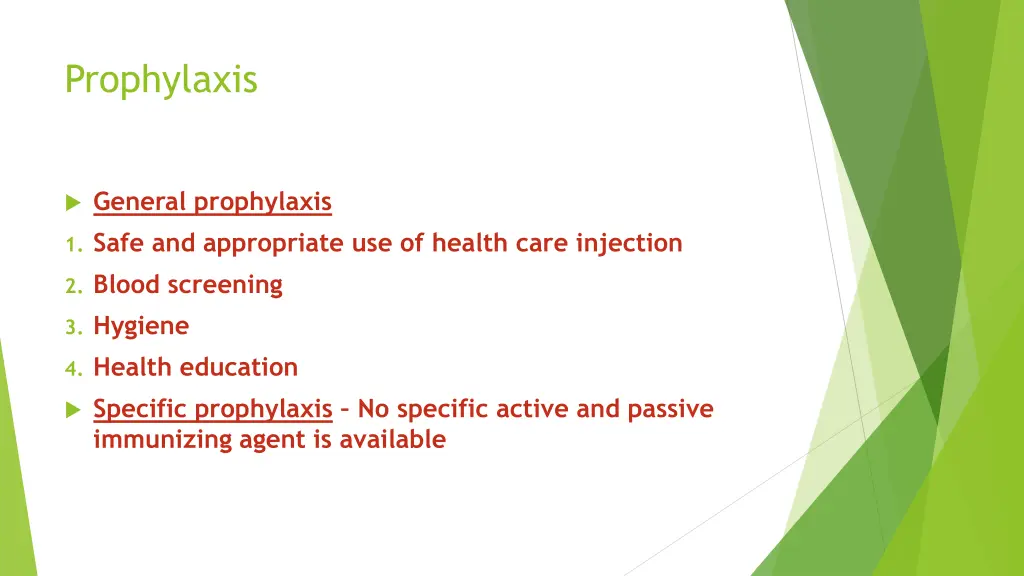 Prophylaxis

General prophylaxis

1. Safe and appropriate use of health care injection
2. Blood screening
3. Hygiene
4. Health education

Specific prophylaxis – No specific active and passive immunizing agent is available